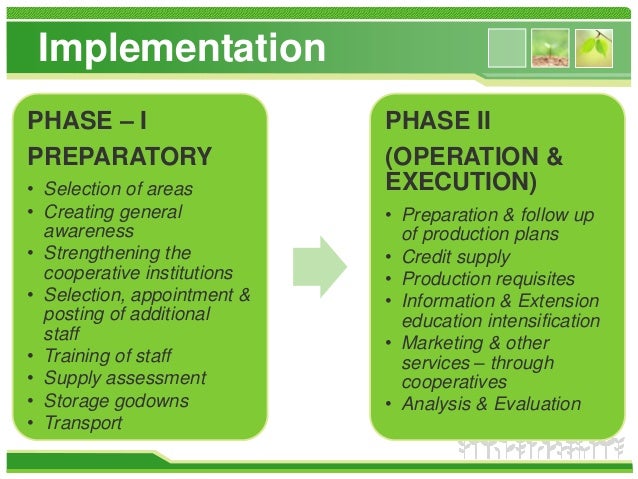 Implementation

PHASE – I
PREPARATORY
• Selection of areas
• Creating general awareness
• Strengthening the cooperative institutions
• Selection, appointment & posting of additional staff
• Training of staff
• Supply assessment
• Storage godowns
• Transport

PHASE II
(OPERATION & EXECUTION)
• Preparation & follow up of production plans
• Credit supply
• Production requisites
• Information & Extension education intensification
• Marketing & other services – through cooperatives
• Analysis & Evaluation